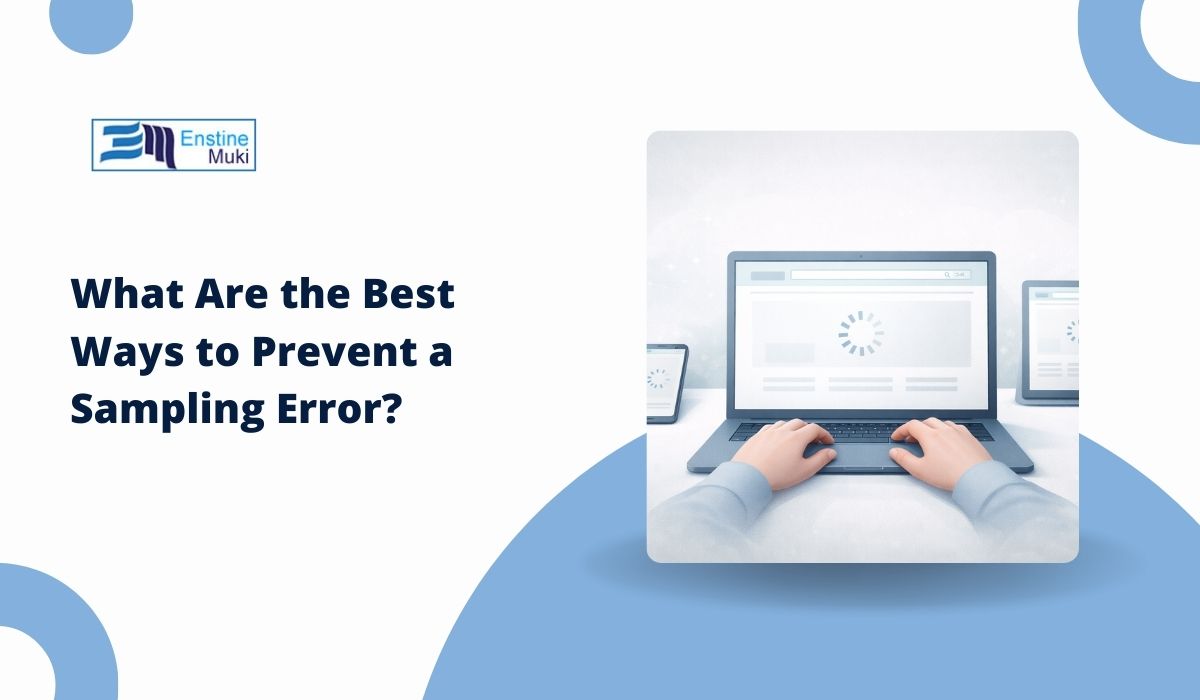 Enstine Muki

What Are the Best Ways to Prevent a Sampling Error?